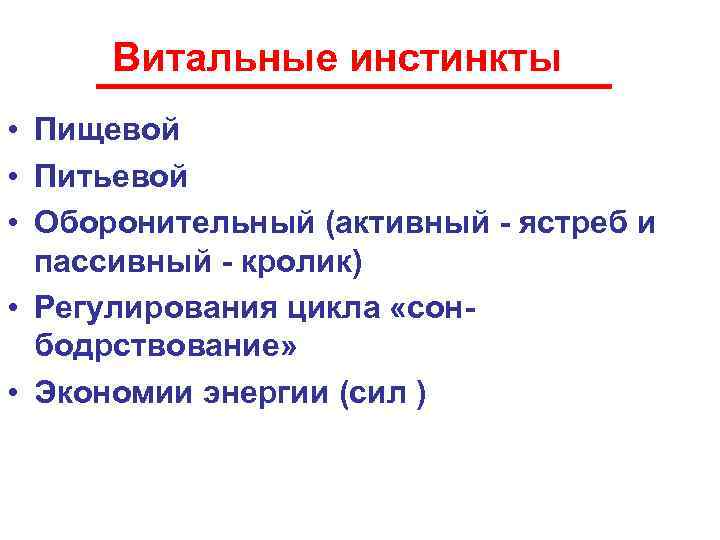 Витальные инстинкты

• Пищевой
• Питьевой
• Оборонительный (активный - ястреб и пассивный - кролик)
• Регулирования цикла «сон-бодрствование»
• Экономии энергии (сил )